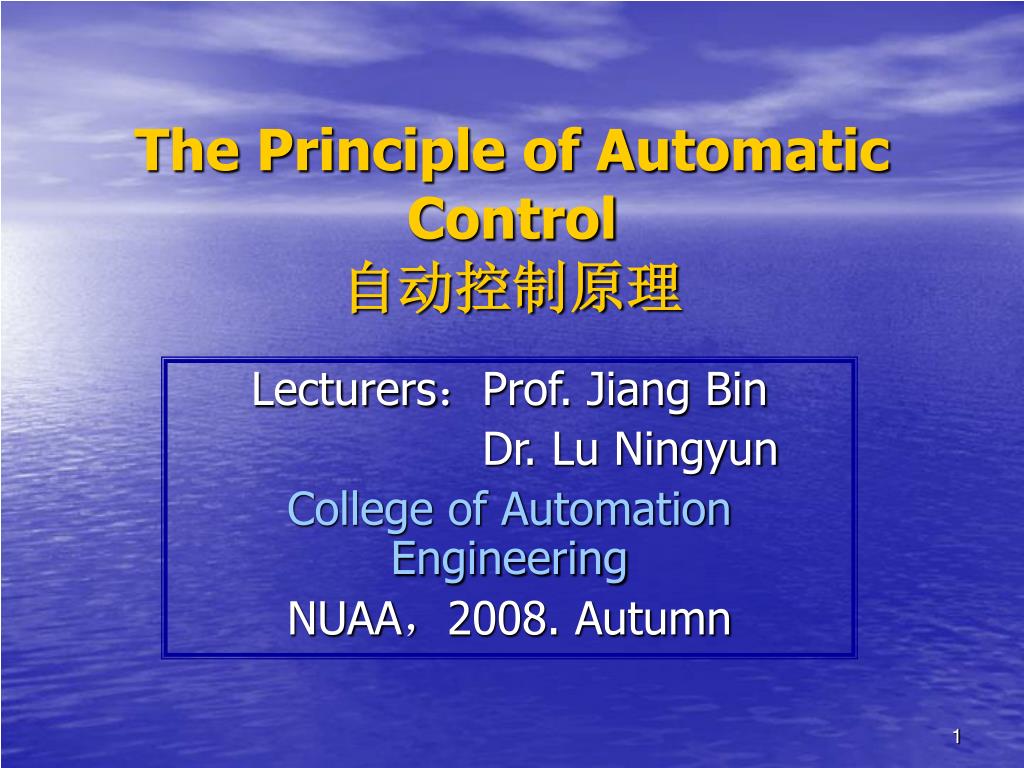 The Principle of Automatic Control
自动控制原理

Lecturers：Prof. Jiang Bin
Dr. Lu Ningyun
College of Automation Engineering
NUAA，2008. Autumn

1